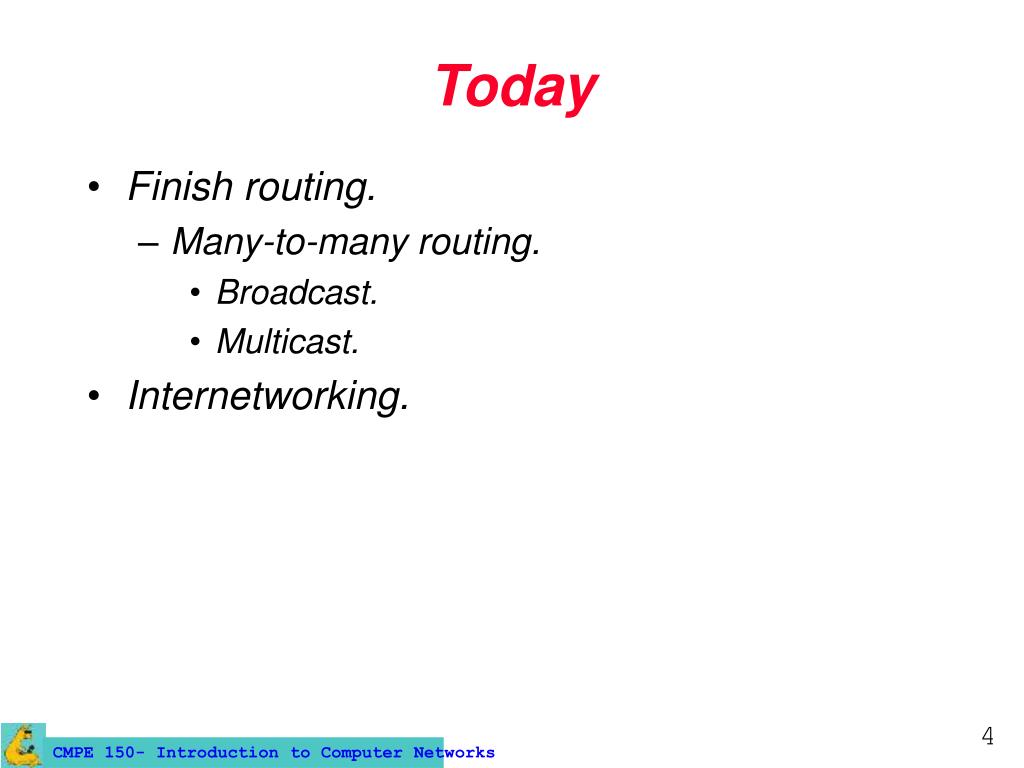 Today

• Finish routing.
  – Many-to-many routing.
    • Broadcast.
    • Multicast.
• Internetworking.

CMPE 150- Introduction to Computer Networks

4